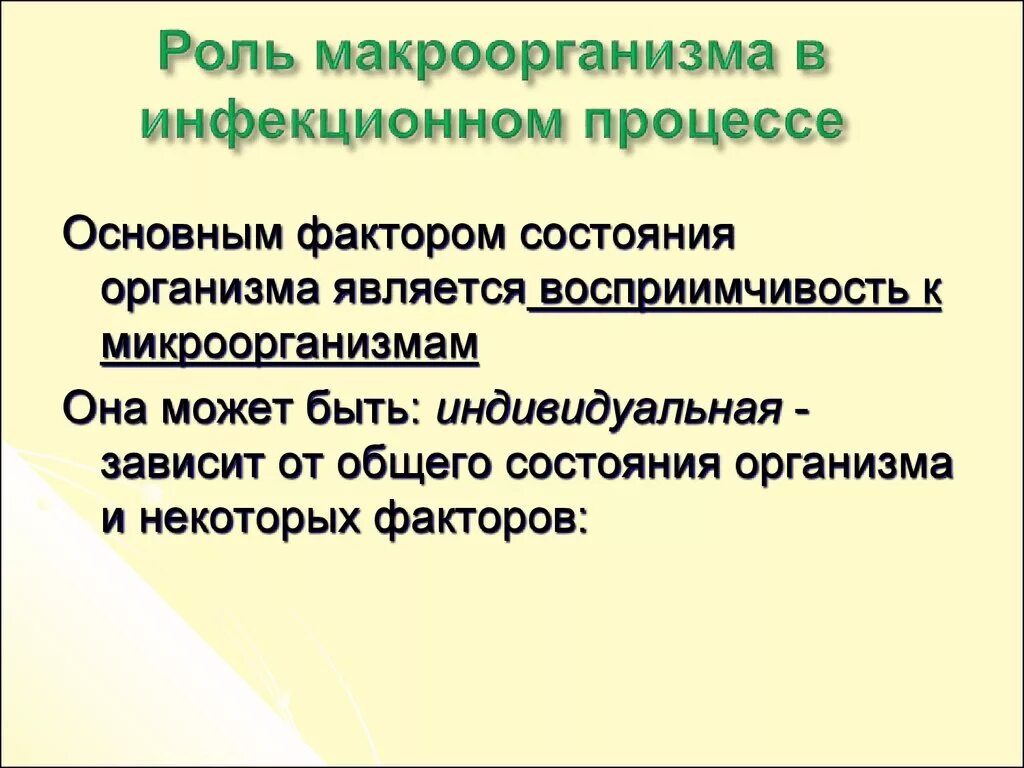 Роль макроорганизма в инфекционном процессе

Основным фактором состояния организма является восприимчивость к микроорганизмам

Она может быть: индивидуальная - зависит от общего состояния организма и некоторых факторов: